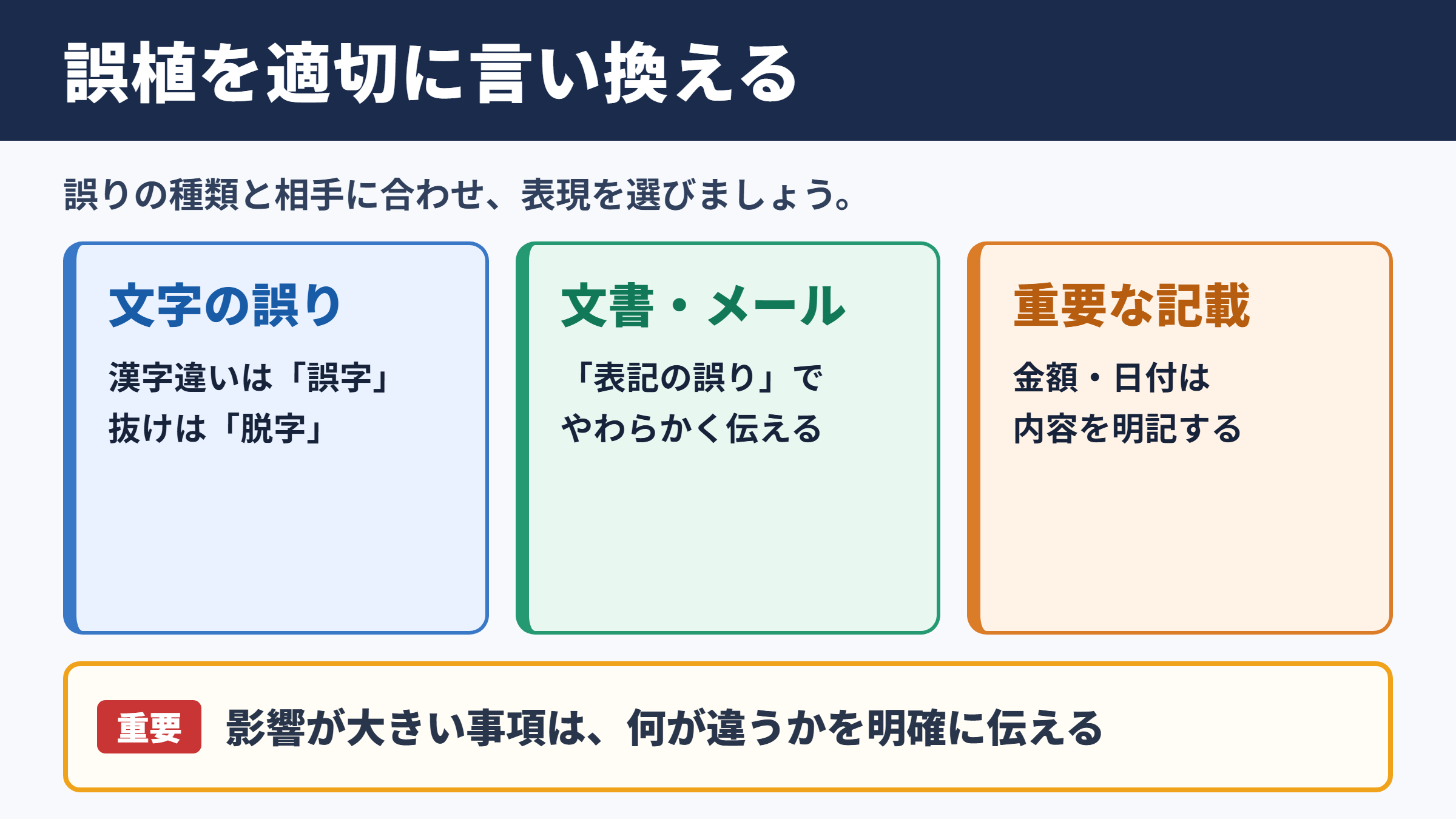 誤植を適切に言い換える

誤りの種類と相手に合わせ、表現を選びましょう。

文字の誤り

漢字違いは「誤字」
抜けは「脱字」

文書・メール

「表記の誤り」で
やわらかく伝える

重要な記載

金額・日付は
内容を明記する

重要 影響が大きい事項は、何が違うかを明確に伝える